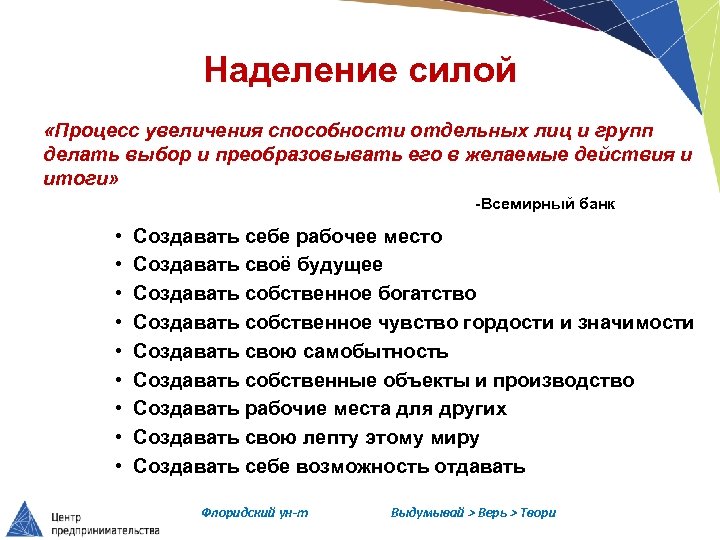 Наделение силой

«Процесс увеличения способности отдельных лиц и групп делать выбор и преобразовывать его в желаемые действия и итоги»

-Всемирный банк

• Создавать себе рабочее место
• Создавать своё будущее
• Создавать собственное богатство
• Создавать собственное чувство гордости и значимости
• Создавать свою самобытность
• Создавать собственные объекты и производство
• Создавать рабочие места для других
• Создавать свою лепту этому миру
• Создавать себе возможность отдавать

Центр предпринимательства

Флоридский ун-т

Выдумывай > Верь > Твори